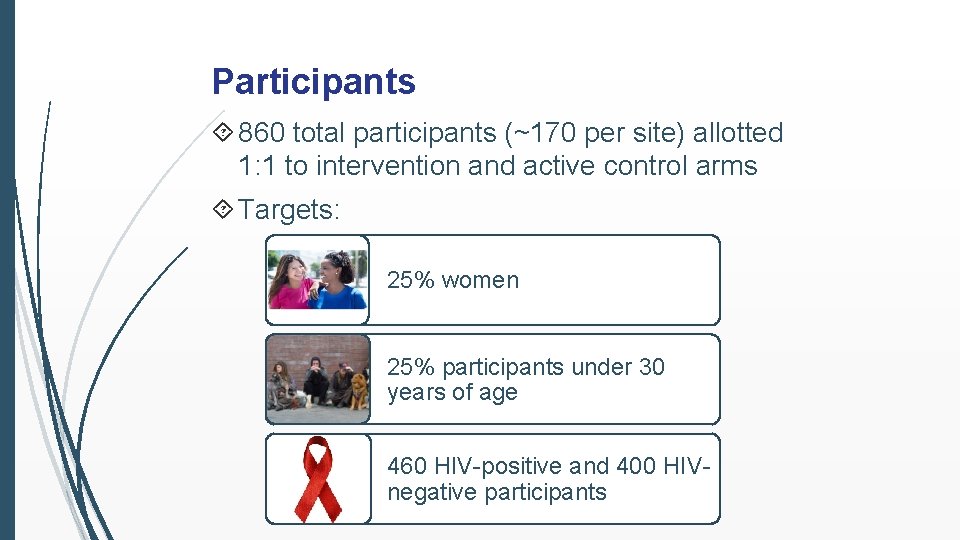 Participants

860 total participants (~170 per site) allotted 1:1 to intervention and active control arms

Targets:

25% women

25% participants under 30 years of age

460 HIV-positive and 400 HIV-negative participants